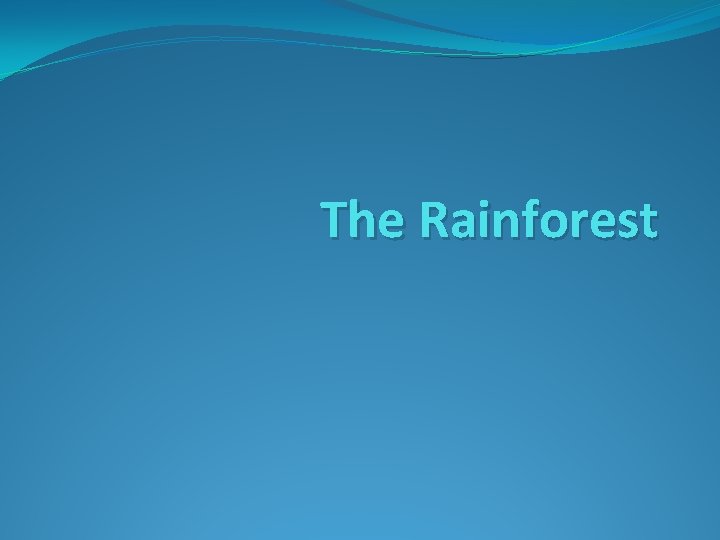 The Rainforest